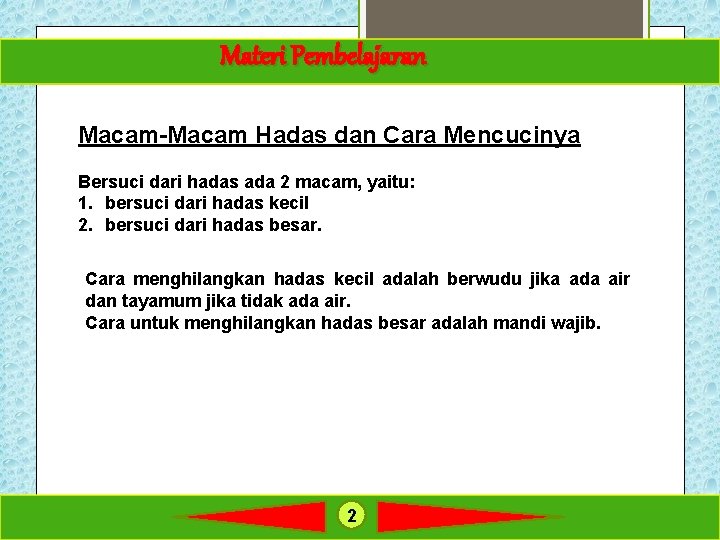 Materi Pembelajaran

Macam-Macam Hadas dan Cara Mencucinya

Bersuci dari hadas ada 2 macam, yaitu:
1. bersuci dari hadas kecil
2. bersuci dari hadas besar.

Cara menghilangkan hadas kecil adalah berwudu jika ada air dan tayamum jika tidak ada air.
Cara untuk menghilangkan hadas besar adalah mandi wajib.

2